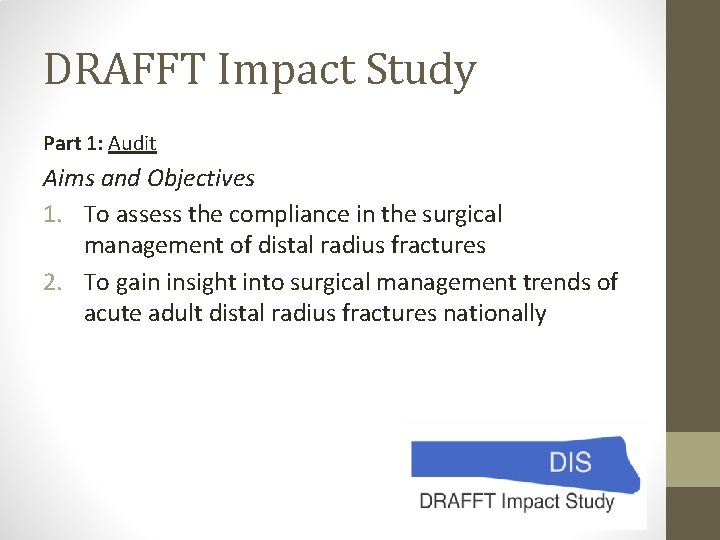 DRAFFT Impact Study

Part 1: Audit

Aims and Objectives

1. To assess the compliance in the surgical management of distal radius fractures
2. To gain insight into surgical management trends of acute adult distal radius fractures nationally

DIS
DRAFFT Impact Study